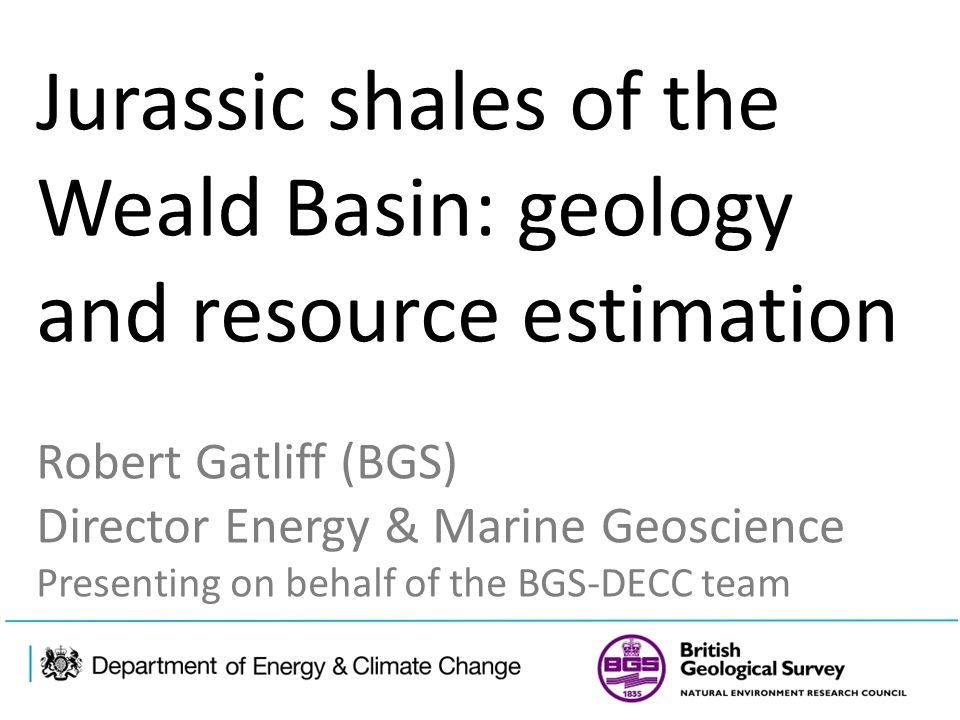 Jurassic shales of the Weald Basin: geology and resource estimation

Robert Gatliff (BGS)
Director Energy & Marine Geoscience
Presenting on behalf of the BGS-DECC team

Department of Energy & Climate Change

BGS 1835

British Geological Survey
NATURAL ENVIRONMENT RESEARCH COUNCIL